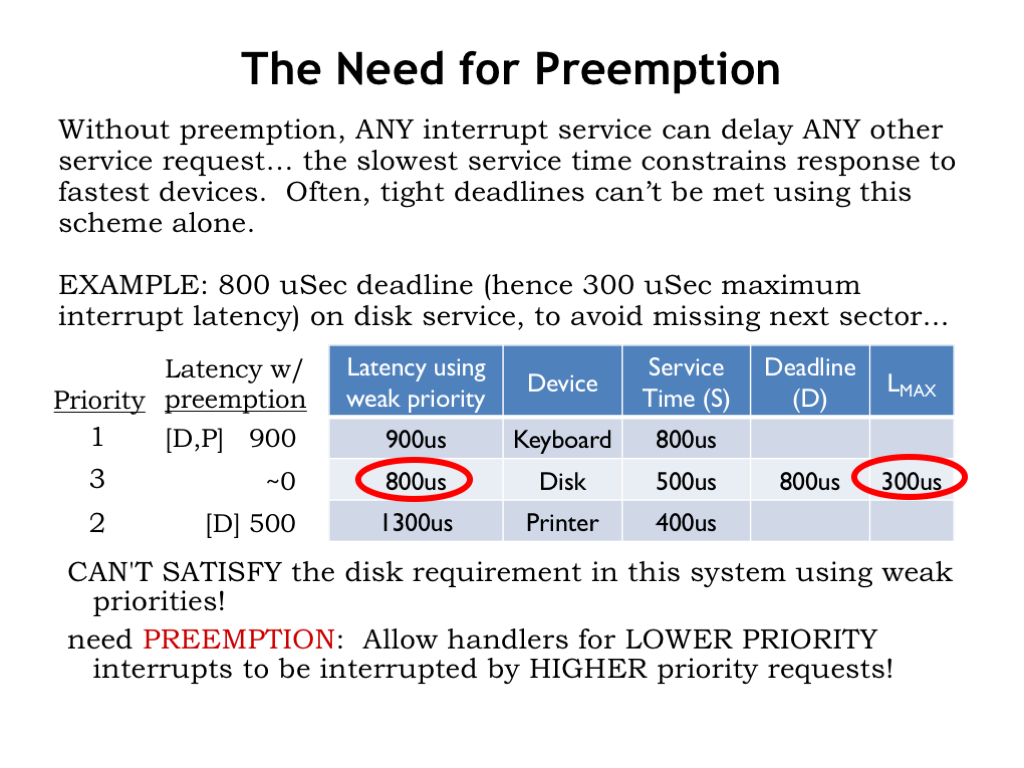 The Need for Preemption

Without preemption, ANY interrupt service can delay ANY other service request… the slowest service time constrains response to fastest devices. Often, tight deadlines can't be met using this scheme alone.

EXAMPLE: 800 uSec deadline (hence 300 uSec maximum interrupt latency) on disk service, to avoid missing next sector…

| Priority | Latency w/ preemption | Latency using weak priority | Device | Service Time (S) | Deadline (D) | $L_{MAX}$ |
|---|---|---|---|---|---|---|
| 1 | [D,P] 900 | 900us | Keyboard | 800us | | |
| 3 | ~0 | 800us | Disk | 500us | 800us | 300us |
| 2 | [D] 500 | 1300us | Printer | 400us | | |

CAN'T SATISFY the disk requirement in this system using weak priorities!

need PREEMPTION: Allow handlers for LOWER PRIORITY interrupts to be interrupted by HIGHER priority requests!